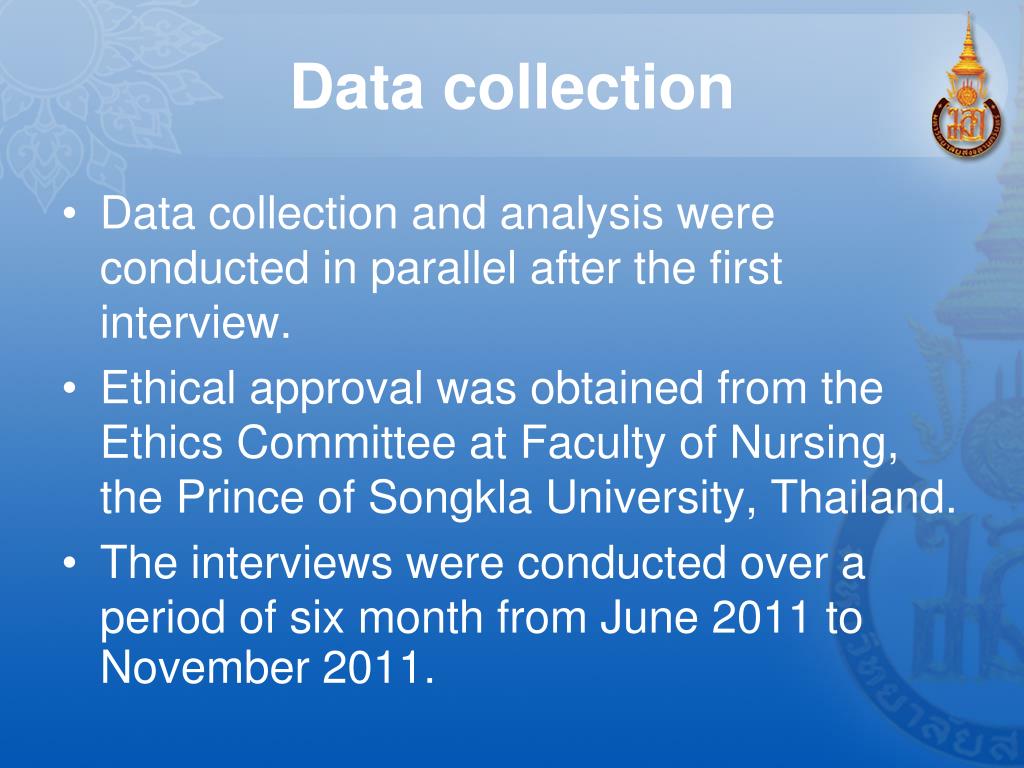 Data collection

• Data collection and analysis were conducted in parallel after the first interview.
• Ethical approval was obtained from the Ethics Committee at Faculty of Nursing, the Prince of Songkla University, Thailand.
• The interviews were conducted over a period of six month from June 2011 to November 2011.